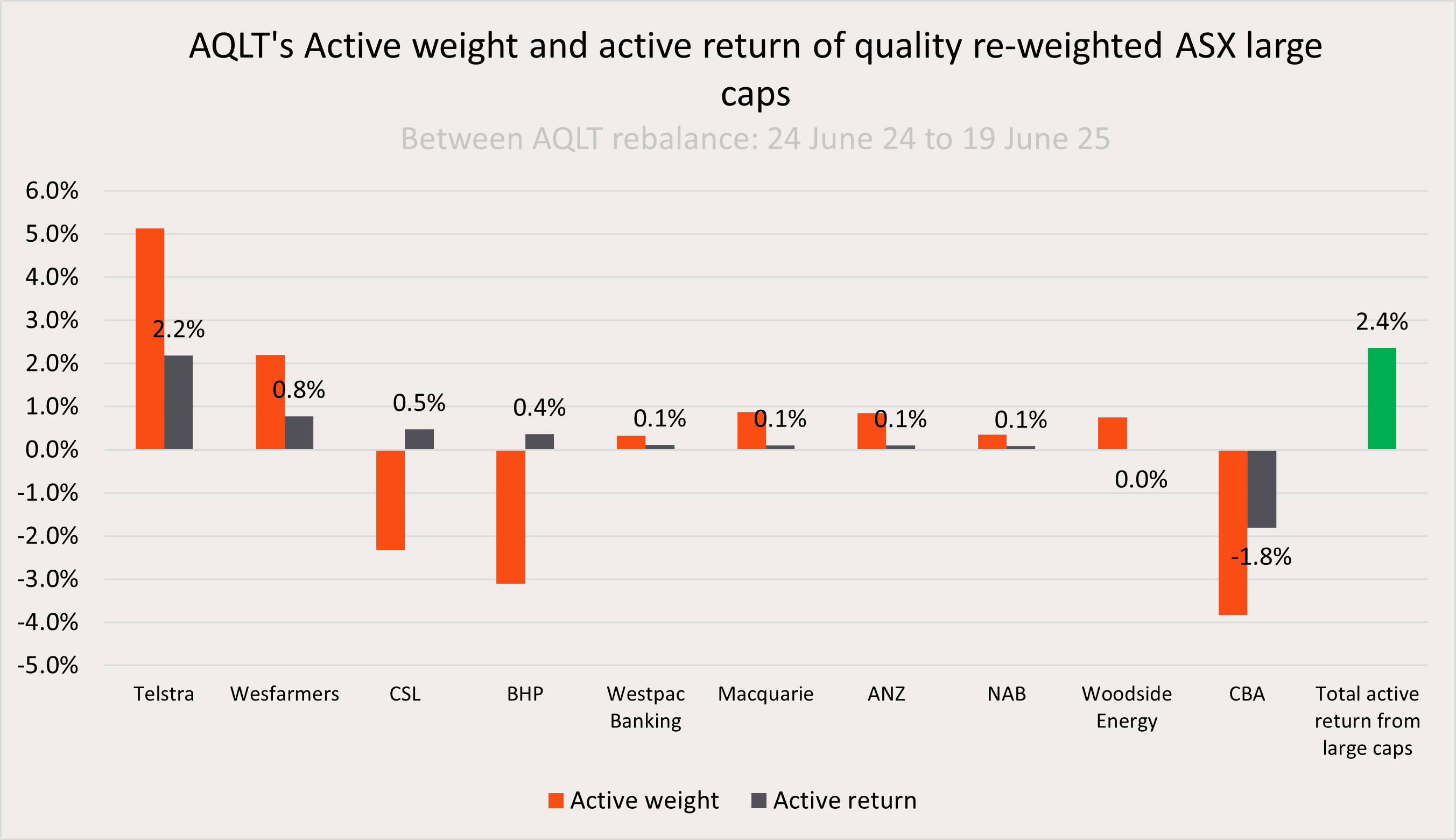 AQLT's Active weight and active return of quality re-weighted ASX large caps

Between AQLT rebalance: 24 June 24 to 19 June 25

6.0%
5.0%
4.0%
3.0%
2.0%
1.0%
0.0%
-1.0%
-2.0%
-3.0%
-4.0%
-5.0%

2.2%
0.8%
0.5%
0.4%
0.1%
0.1%
0.1%
0.1%
0.0%
-1.8%
2.4%

Telstra
Wesfarmers
CSL
BHP
Westpac Banking
Macquarie
ANZ
NAB
Woodside Energy
CBA
Total active return from large caps

Active weight
Active return